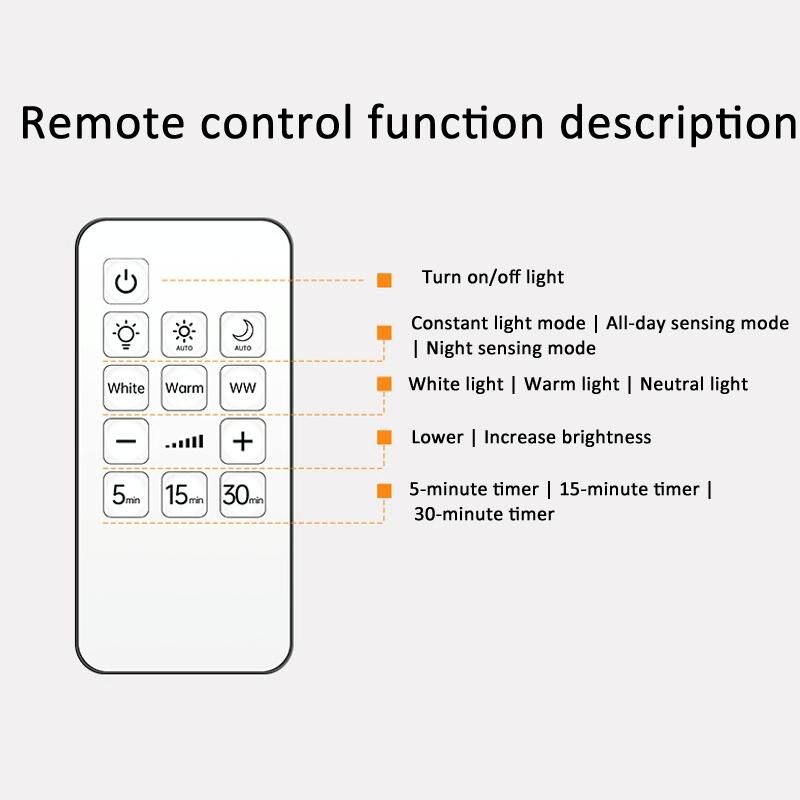 Remote control function description

AUTO
AUTO
White
Warm
WW
−
+
5min
15min
30min

Turn on/off light

Constant light mode | All-day sensing mode | Night sensing mode

White light | Warm light | Neutral light

Lower | Increase brightness

5-minute timer | 15-minute timer | 30-minute timer